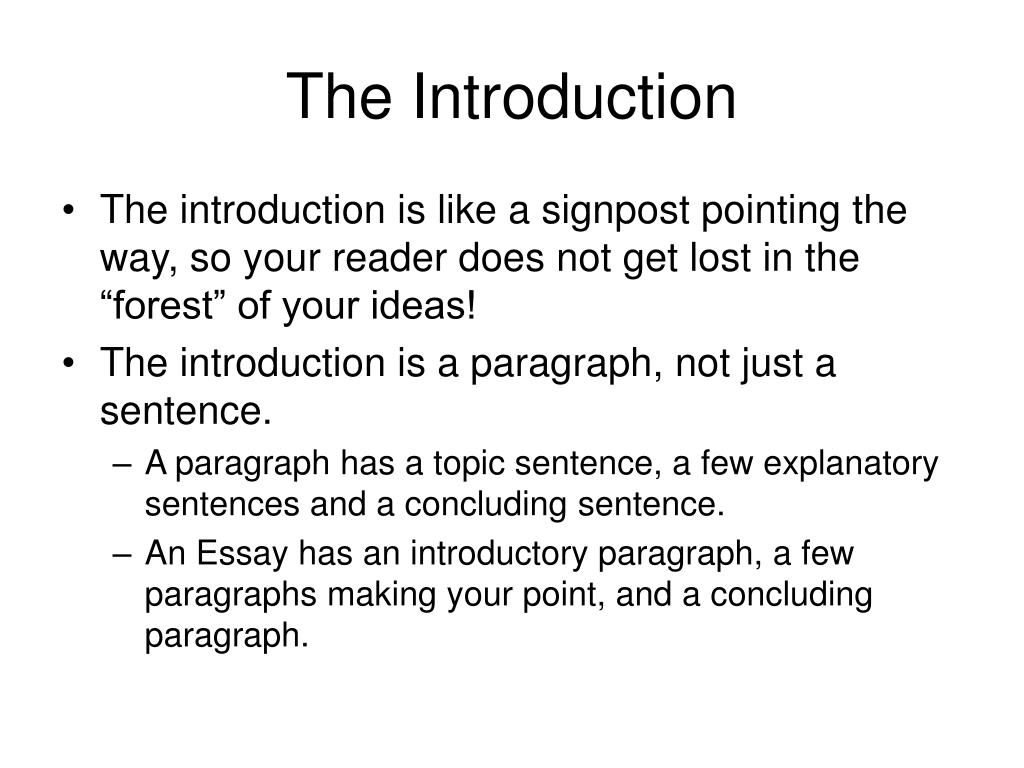 The Introduction

• The introduction is like a signpost pointing the way, so your reader does not get lost in the “forest” of your ideas!
• The introduction is a paragraph, not just a sentence.
– A paragraph has a topic sentence, a few explanatory sentences and a concluding sentence.
– An Essay has an introductory paragraph, a few paragraphs making your point, and a concluding paragraph.